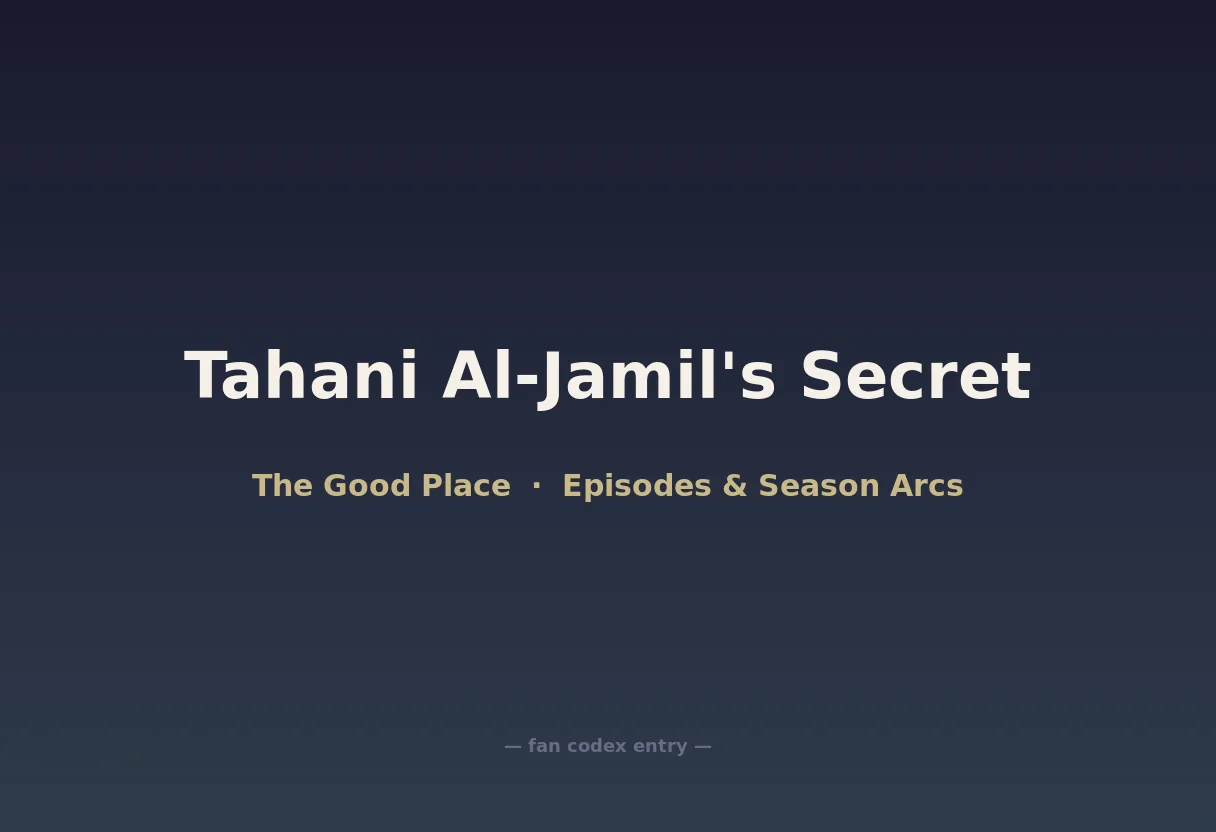 Tahani Al-Jamil's Secret

The Good Place · Episodes & Season Arcs

— fan codex entry —